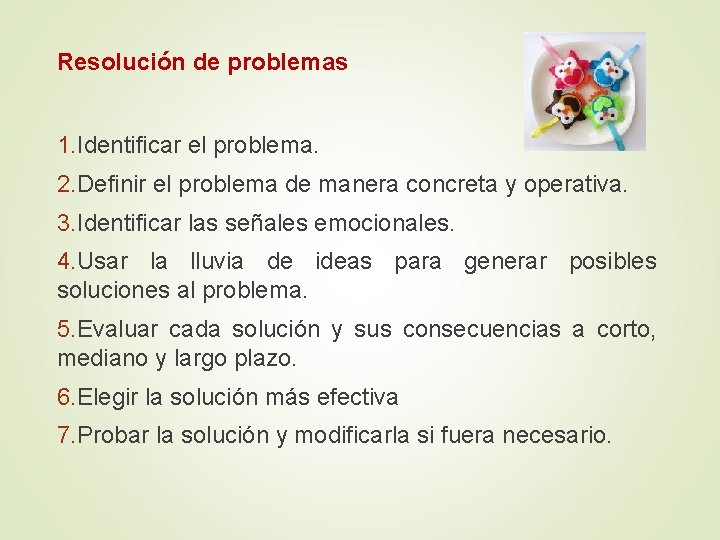 Resolución de problemas

1.Identificar el problema.

2.Definir el problema de manera concreta y operativa.

3.Identificar las señales emocionales.

4.Usar la lluvia de ideas para generar posibles soluciones al problema.

5.Evaluar cada solución y sus consecuencias a corto, mediano y largo plazo.

6.Elegir la solución más efectiva

7.Probar la solución y modificarla si fuera necesario.